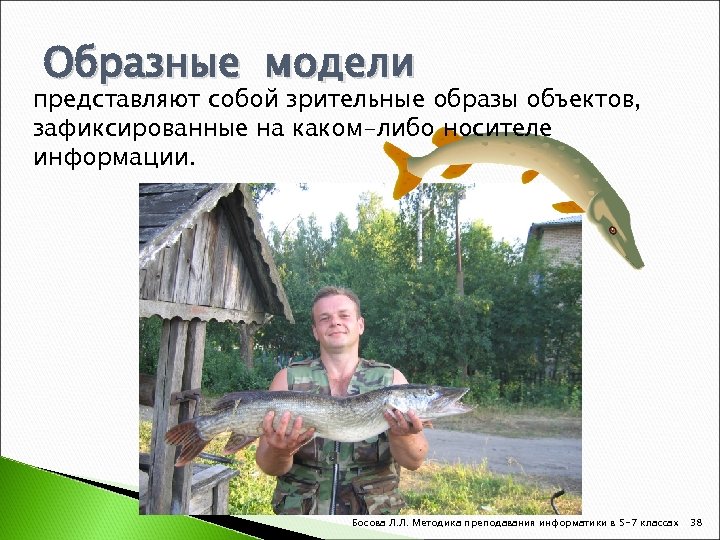 Образные модели

представляют собой зрительные образы объектов, зафиксированные на каком-либо носителе информации.

Босова Л.Л. Методика преподавания информатики в 5-7 классах 38